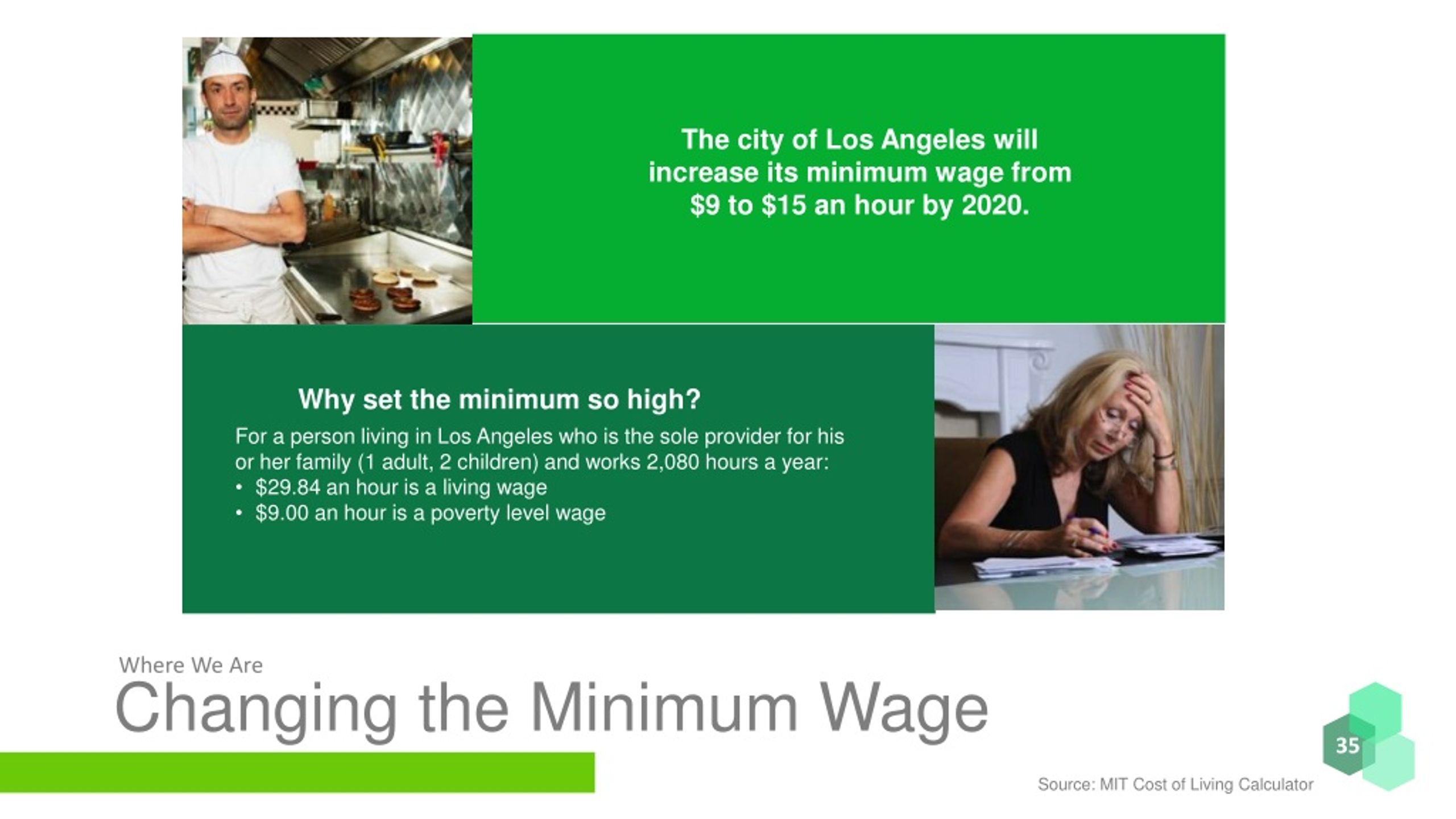 The city of Los Angeles will increase its minimum wage from \$9 to \$15 an hour by 2020.

Why set the minimum so high?

For a person living in Los Angeles who is the sole provider for his or her family (1 adult, 2 children) and works 2,080 hours a year:
• \$29.84 an hour is a living wage
• \$9.00 an hour is a poverty level wage

Where We Are
Changing the Minimum Wage

35

Source: MIT Cost of Living Calculator